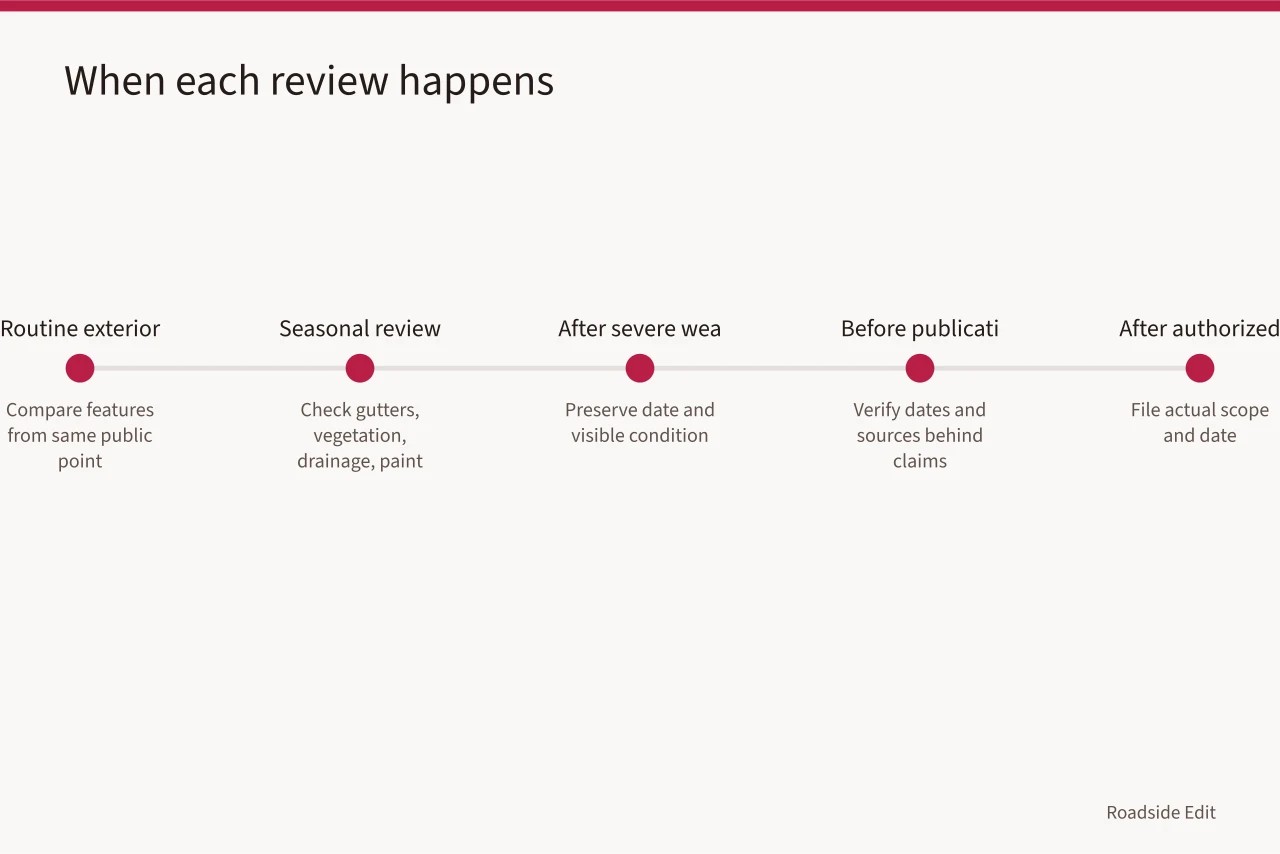 When each review happens

Routine exterior

Compare features from same public point

Seasonal review

Check gutters, vegetation, drainage, paint

After severe wea

Preserve date and visible condition

Before publicati

Verify dates and sources behind claims

After authorized

File actual scope and date

Roadside Edit